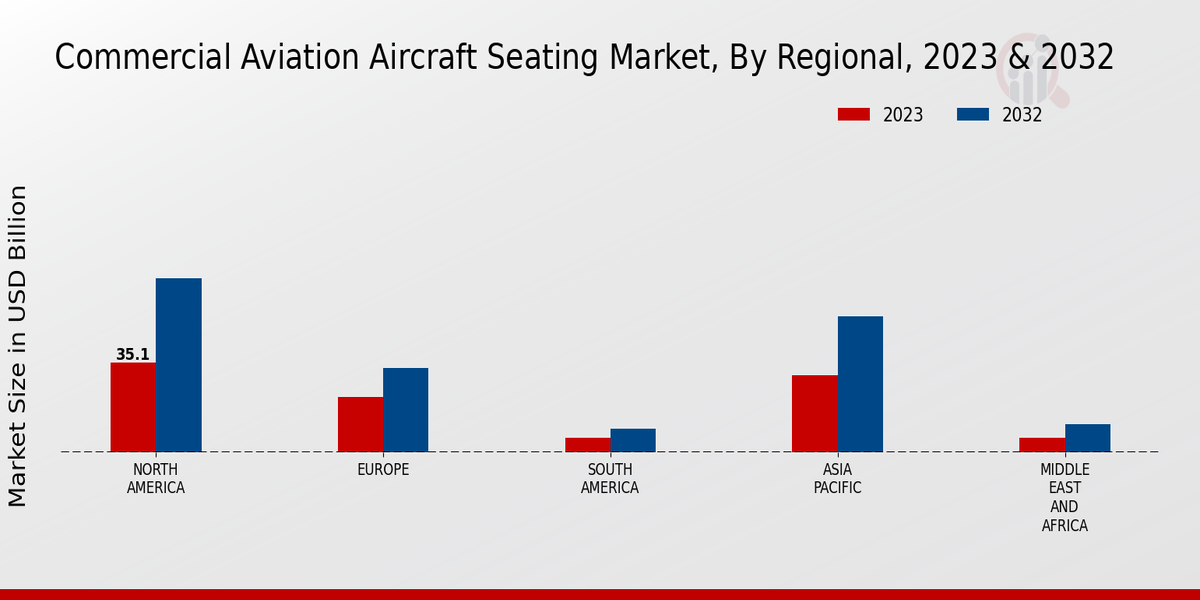 Commercial Aviation Aircraft Seating Market, By Regional, 2023 & 2032

2023 2032

Market Size in USD Billion

35.1

NORTH AMERICA

EUROPE

SOUTH AMERICA

ASIA PACIFIC

MIDDLE EAST AND AFRICA